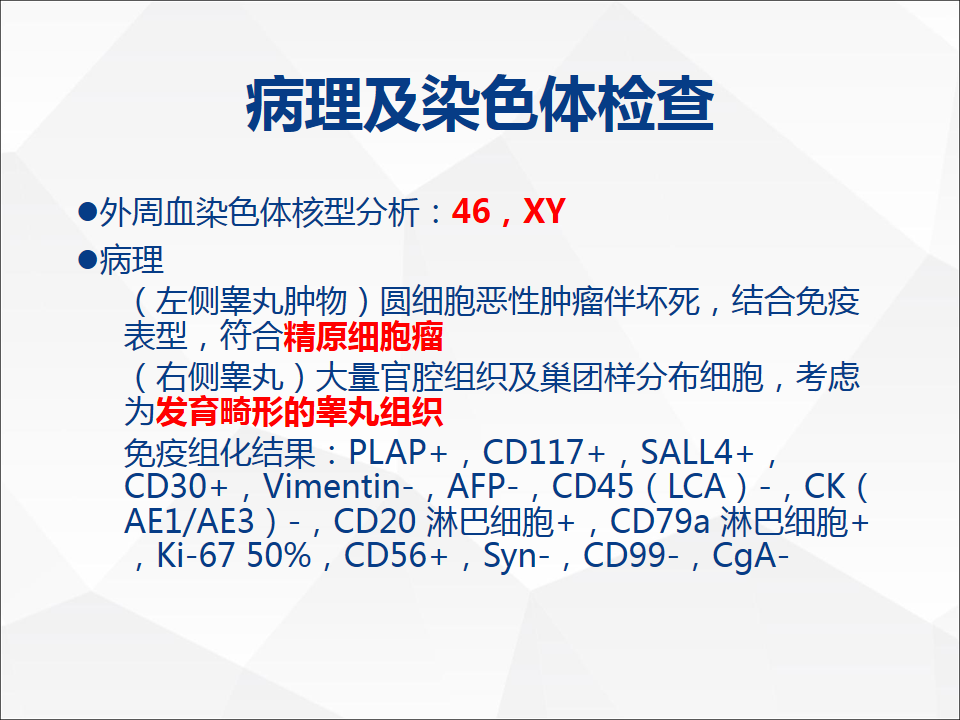 病理及染色体检查

●外周血染色体核型分析：46，XY

●病理

（左侧睾丸肿物）圆细胞恶性肿瘤伴坏死，结合免疫表型，符合精原细胞瘤

（右侧睾丸）大量官腔组织及巢团样分布细胞，考虑为发育畸形的睾丸组织

免疫组化结果：PLAP+，CD117+，SALL4+，CD30+，Vimentin-，AFP-，CD45（LCA）-，CK（AE1/AE3）-，CD20 淋巴细胞+，CD79a 淋巴细胞+，Ki-67 50%，CD56+，Syn-，CD99-，CgA-